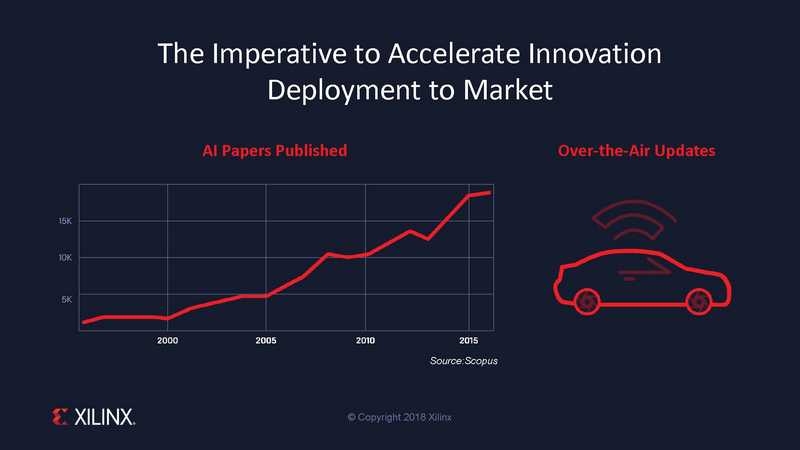 The Imperative to Accelerate Innovation Deployment to Market

AI Papers Published

15K
10K
5K
2000
2005
2010
2015
Source:Scopus

Over-the-Air Updates

XILINX.

© Copyright 2018 Xilinx